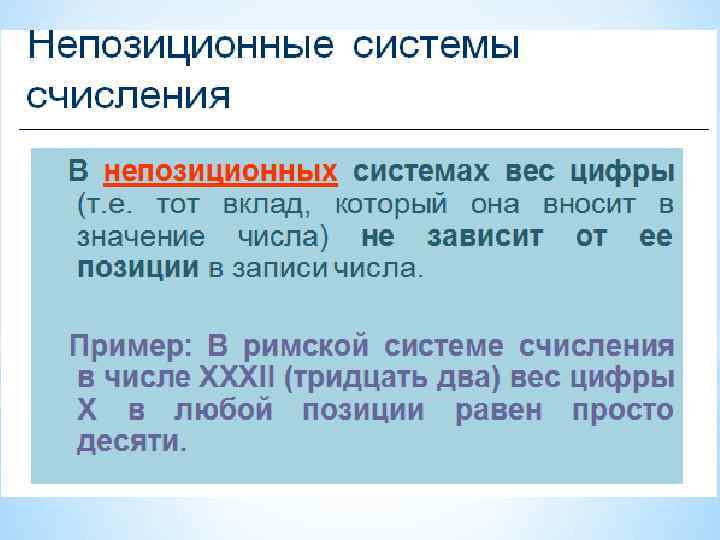 Непозиционные системы счисления

В непозиционных системах вес цифры (т.е. тот вклад, который она вносит в значение числа) не зависит от ее позиции в записи числа.

Пример: В римской системе счисления в числе XXXII (тридцать два) вес цифры X в любой позиции равен просто десяти.